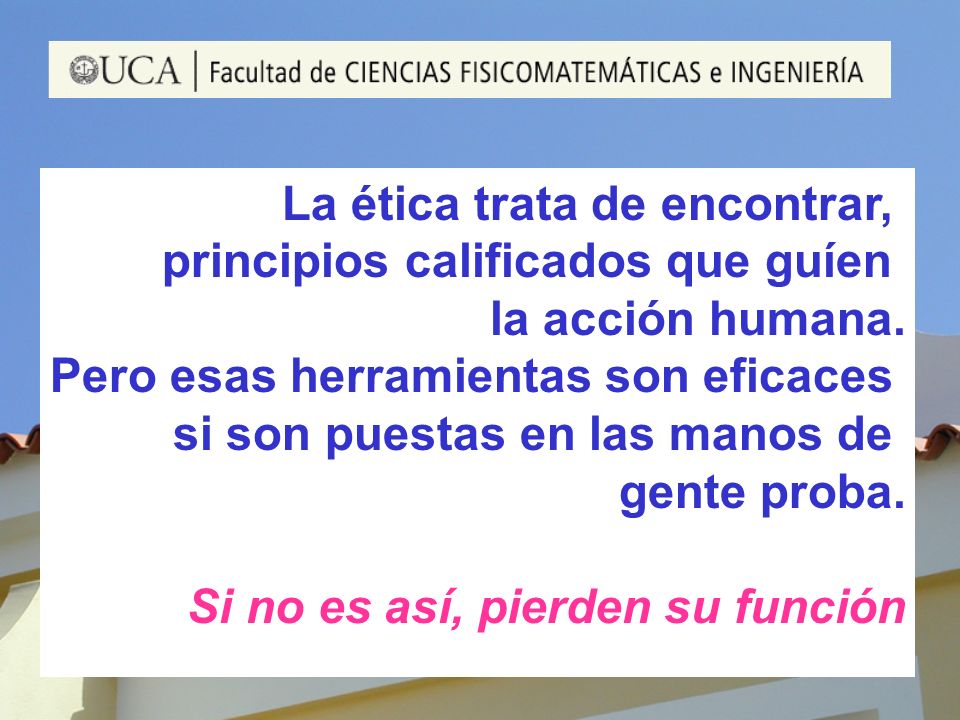 UCA | Facultad de CIENCIAS FISICOMATEMÁTICAS e INGENIERÍA

La ética trata de encontrar, principios calificados que guíen la acción humana.
Pero esas herramientas son eficaces si son puestas en las manos de gente proba.

Si no es así, pierden su función